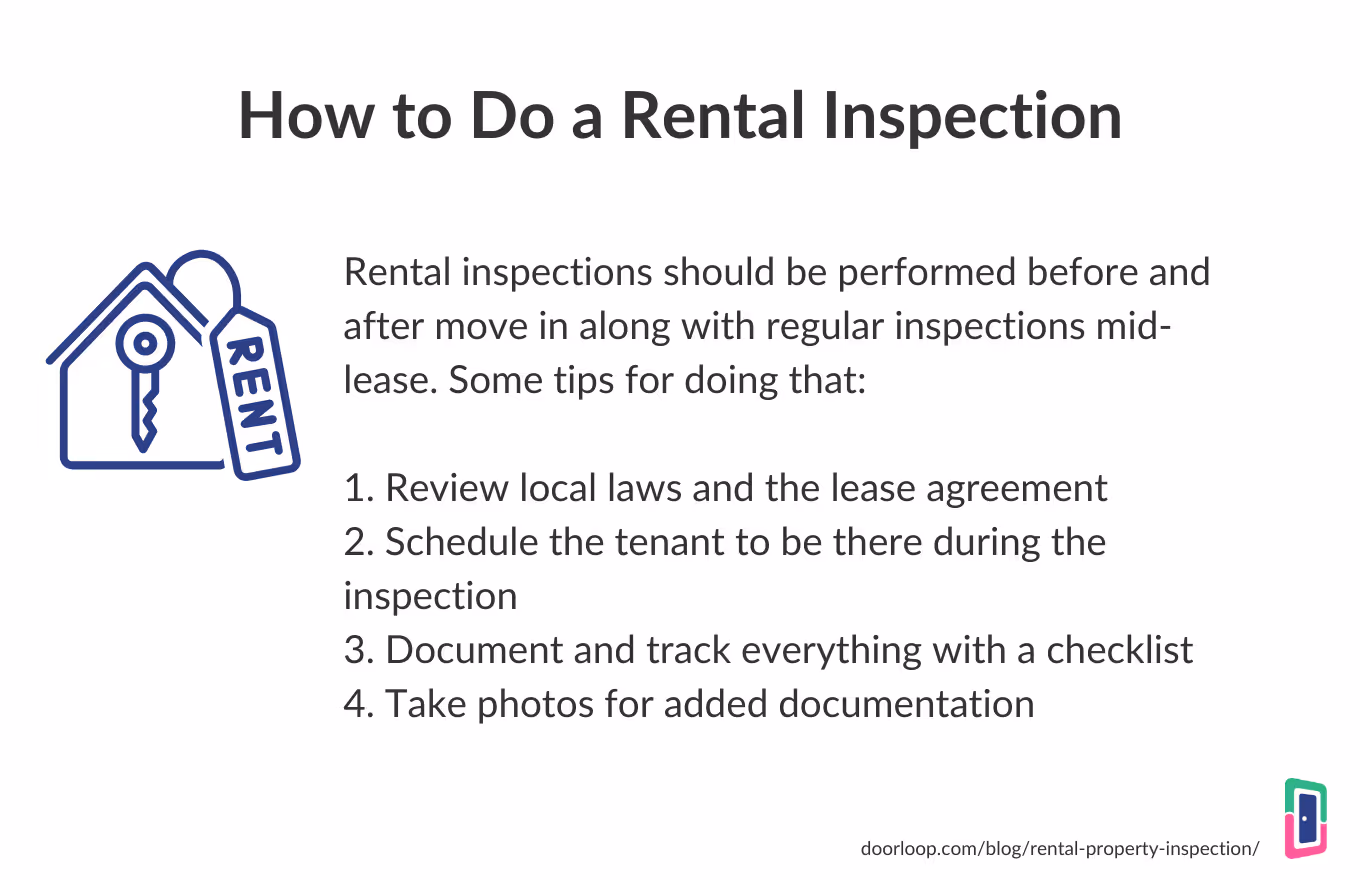 How to Do a Rental Inspection

RENT

Rental inspections should be performed before and after move in along with regular inspections mid-lease. Some tips for doing that:

1. Review local laws and the lease agreement
2. Schedule the tenant to be there during the inspection
3. Document and track everything with a checklist
4. Take photos for added documentation

doorloop.com/blog/rental-property-inspection/